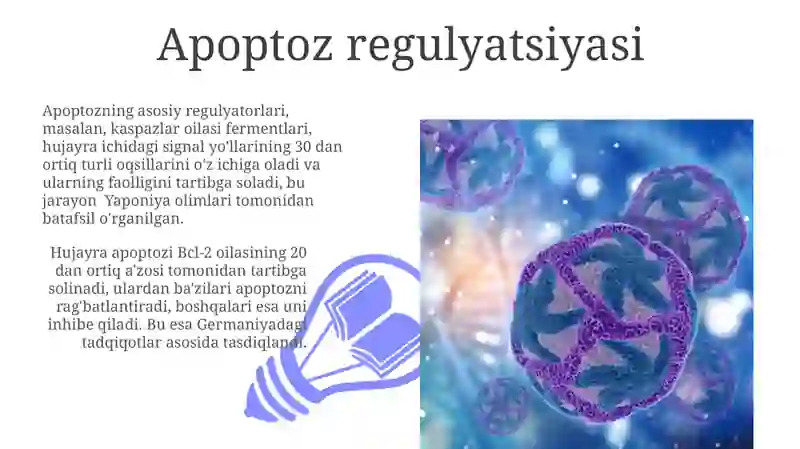 Apoptoz regulyatsiyasi

Apoptozning asosiy regulyatorlari, masalan, kaspazlar oilasi fermentlari, hujayra ichidagi signal yo'llarining 30 dan ortiq turli oqsillarini o'z ichiga oladi va ularning faolligini tartibga soladi, bu jarayon Yaponiya olimlari tomonidan batafsil o'rganilgan.

Hujayra apoptozi Bcl-2 oilasining 20 dan ortiq a'zosi tomonidan tartibga solinadi, ulardan ba'zilari apoptozni rag'batlantiradi, boshqalari esa uni inhibe qiladi. Bu esa Germaniyadagi tadqiqotlar asosida tasdiqlandi.